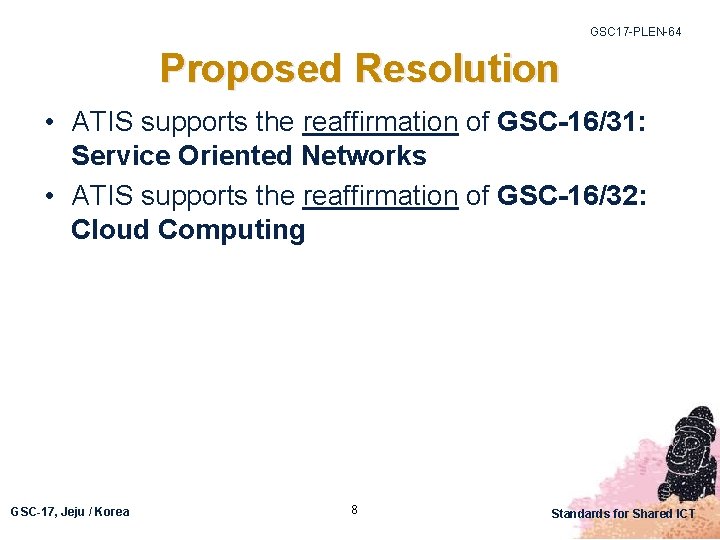 GSC17-PLEN-64

Proposed Resolution

• ATIS supports the reaffirmation of GSC-16/31: Service Oriented Networks

• ATIS supports the reaffirmation of GSC-16/32: Cloud Computing

GSC-17, Jeju / Korea

8

Standards for Shared ICT